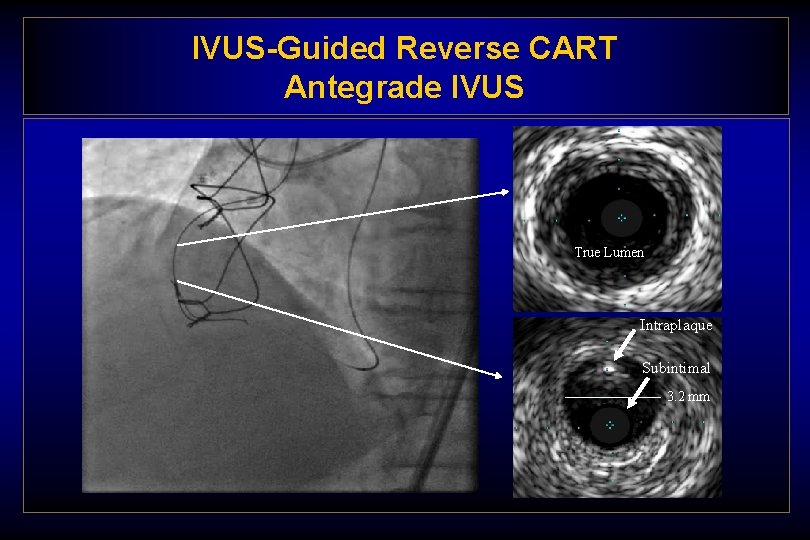 IVUS-Guided Reverse CART
Antegrade IVUS

True Lumen

Intraplaque

Subintimal

3.2 mm